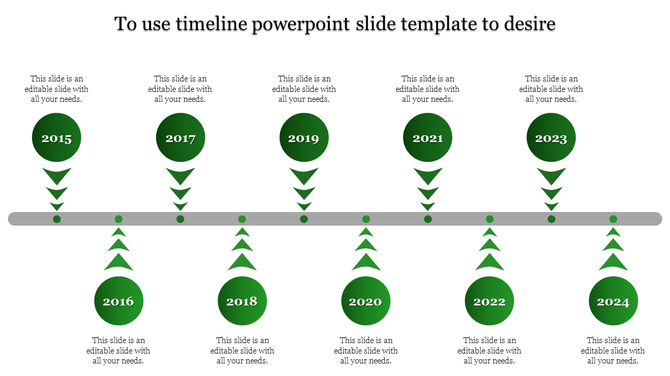 To use timeline powerpoint slide template to desire

This slide is an editable slide with all your needs.

2015

This slide is an editable slide with all your needs.

2017

This slide is an editable slide with all your needs.

2019

This slide is an editable slide with all your needs.

2021

This slide is an editable slide with all your needs.

2023

2016

This slide is an editable slide with all your needs.

2018

This slide is an editable slide with all your needs.

2020

This slide is an editable slide with all your needs.

2022

This slide is an editable slide with all your needs.

2024

This slide is an editable slide with all your needs.